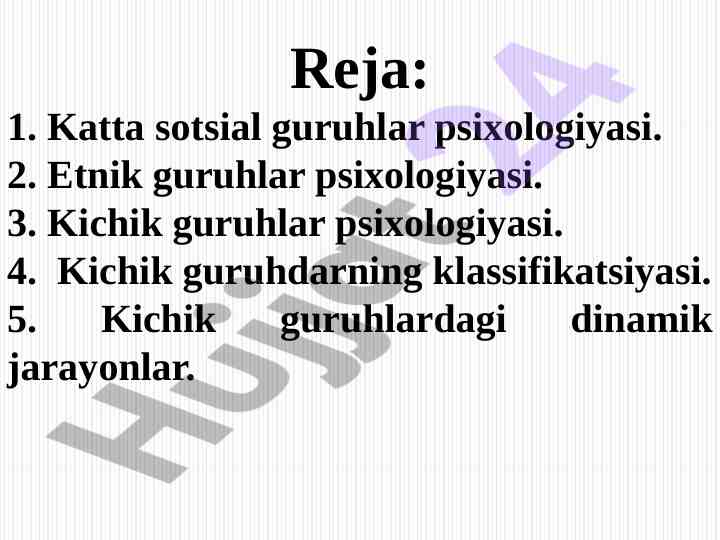 Reja:

1. Katta sotsial guruhlar psixologiyasi.
2. Etnik guruhlar psixologiyasi.
3. Kichik guruhlar psixologiyasi.
4. Kichik guruhdarning klassifikatsiyasi.
5. Kichik guruhlardagi dinamik jarayonlar.

Hujjat24